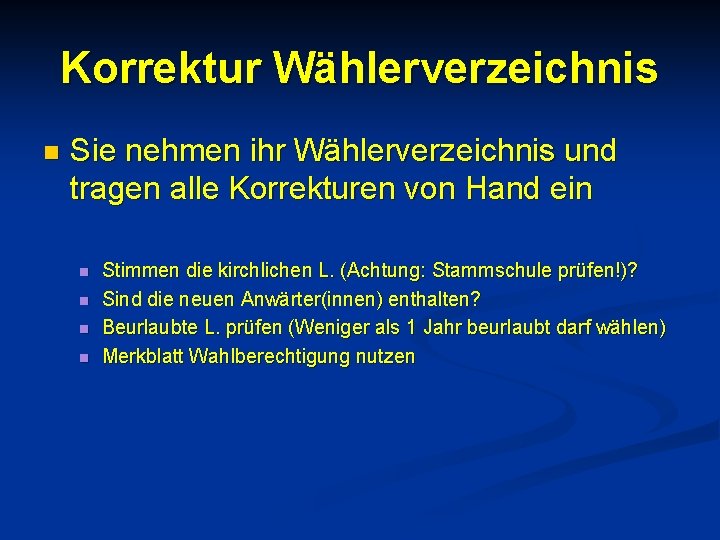 Korrektur Wählerverzeichnis

Sie nehmen ihr Wählerverzeichnis und tragen alle Korrekturen von Hand ein

Stimmen die kirchlichen L. (Achtung: Stammschule prüfen!)?
Sind die neuen Anwärter(innen) enthalten?
Beurlaubte L. prüfen (Weniger als 1 Jahr beurlaubt darf wählen)
Merkblatt Wahlberechtigung nutzen